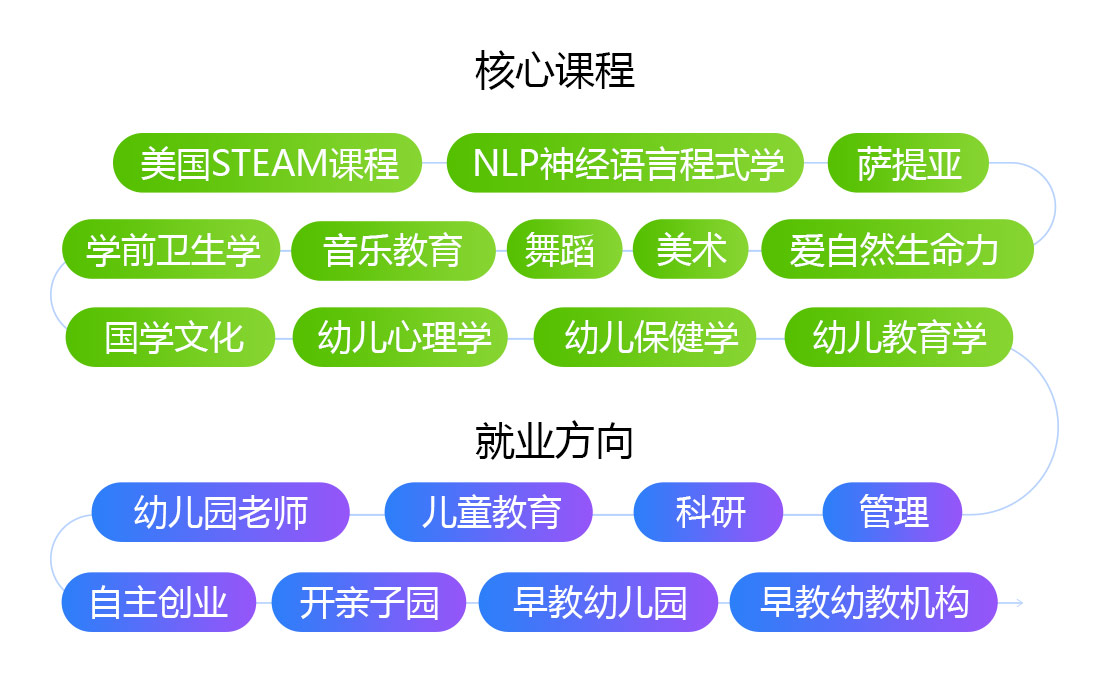 核心课程

美国STEAM课程
NLP神经语言程式学
萨提亚
学前卫生学
音乐教育
舞蹈
美术
爱自然生命力
国学文化
幼儿心理学
幼儿保健学
幼儿教育学

就业方向

幼儿园老师
儿童教育
科研
管理
自主创业
开亲子园
早教幼儿园
早教幼教机构